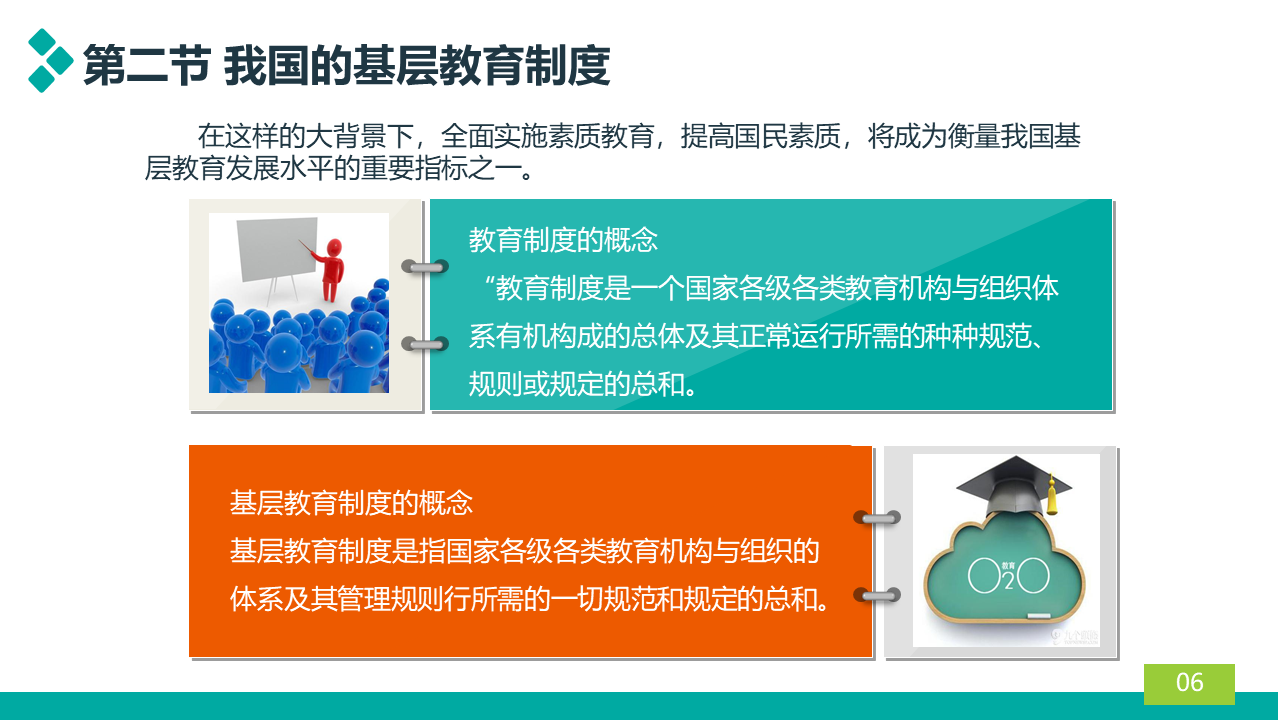 第二节 我国的基层教育制度

在这样的大背景下，全面实施素质教育，提高国民素质，将成为衡量我国基层教育发展水平的重要指标之一。

教育制度的概念

“教育制度是一个国家各级各类教育机构与组织体系有机构成的总体及其正常运行所需的种种规范、规则或规定的总和。

基层教育制度的概念

基层教育制度是指国家各级各类教育机构与组织的体系及其管理规则行所需的一切规范和规定的总和。

教育

O2O

06